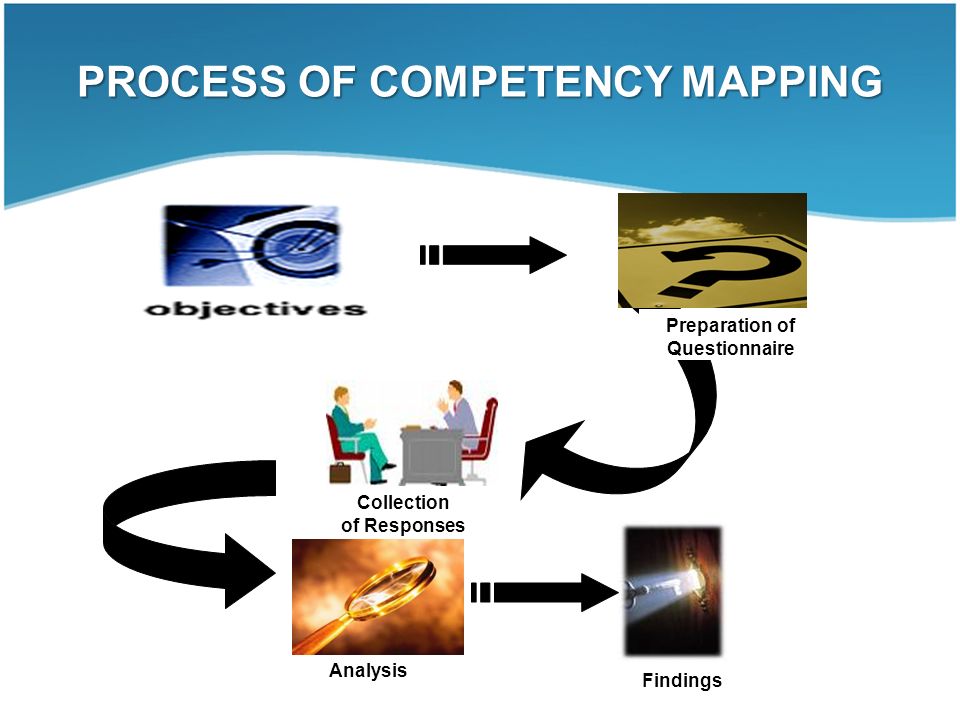 PROCESS OF COMPETENCY MAPPING

objectives

Preparation of Questionnaire

Collection of Responses

Analysis

Findings